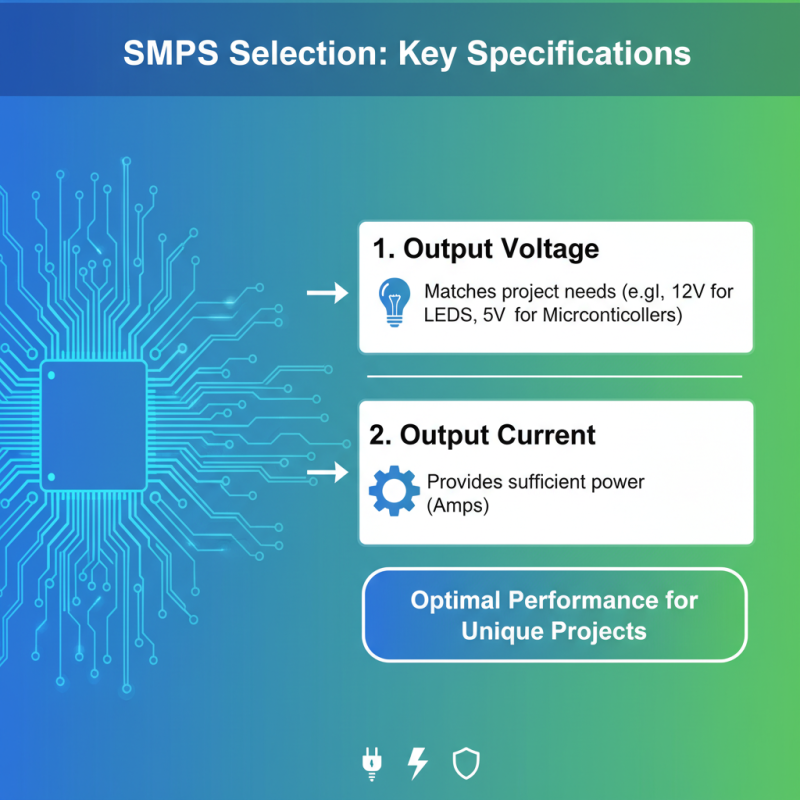 SMPS Selection: Key Specifications

1. Output Voltage

Matches project needs (e.gl, 12V for LEDS, 5V for Micrconticollers)

2. Output Current

Provides sufficient power (Amps)

Optimal Performance for Unique Projects